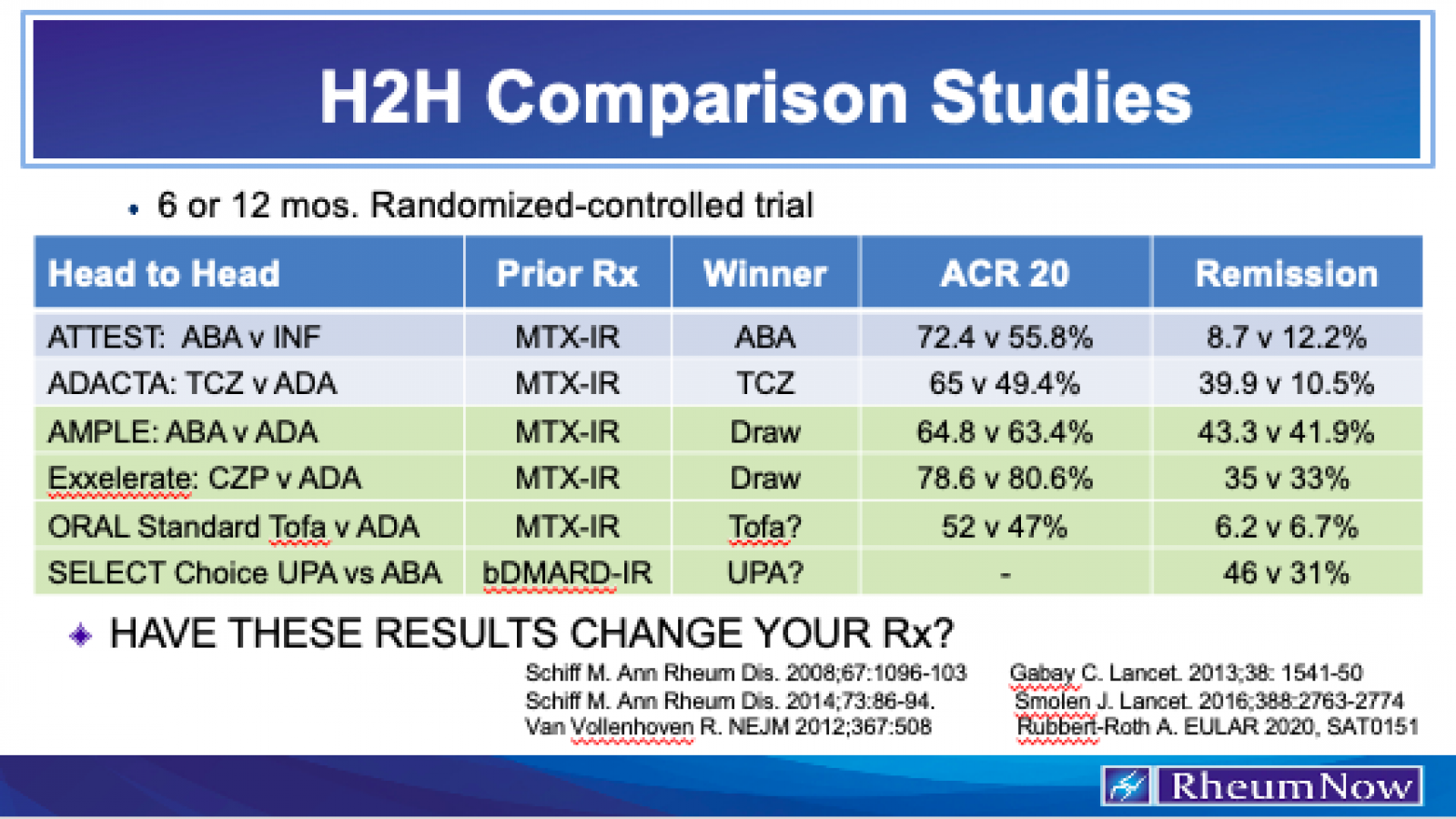 H2H Comparison Studies

• 6 or 12 mos. Randomized-controlled trial

| Head to Head | Prior Rx | Winner | ACR 20 | Remission |
|---|---|---|---|---|
| ATTEST: ABA v INF | MTX-IR | ABA | 72.4 v 55.8% | 8.7 v 12.2% |
| ADACTA: TCZ v ADA | MTX-IR | TCZ | 65 v 49.4% | 39.9 v 10.5% |
| AMPLE: ABA v ADA | MTX-IR | Draw | 64.8 v 63.4% | 43.3 v 41.9% |
| Exxelerate: CZP v ADA | MTX-IR | Draw | 78.6 v 80.6% | 35 v 33% |
| ORAL Standard Tofa v ADA | MTX-IR | Tofa? | 52 v 47% | 6.2 v 6.7% |
| SELECT Choice UPA vs ABA | bDMARD-IR | UPA? | - | 46 v 31% |

HAVE THESE RESULTS CHANGE YOUR Rx?

Schiff M. Ann Rheum Dis. 2008;67:1096-103
Schiff M. Ann Rheum Dis. 2014;73:86-94.
Van Vollenhoven R. NEJM 2012;367:508

Gabay C. Lancet. 2013;38: 1541-50
Smolen J. Lancet. 2016;388:2763-2774
Rubbert-Roth A. EULAR 2020, SAT0151

RheumNow